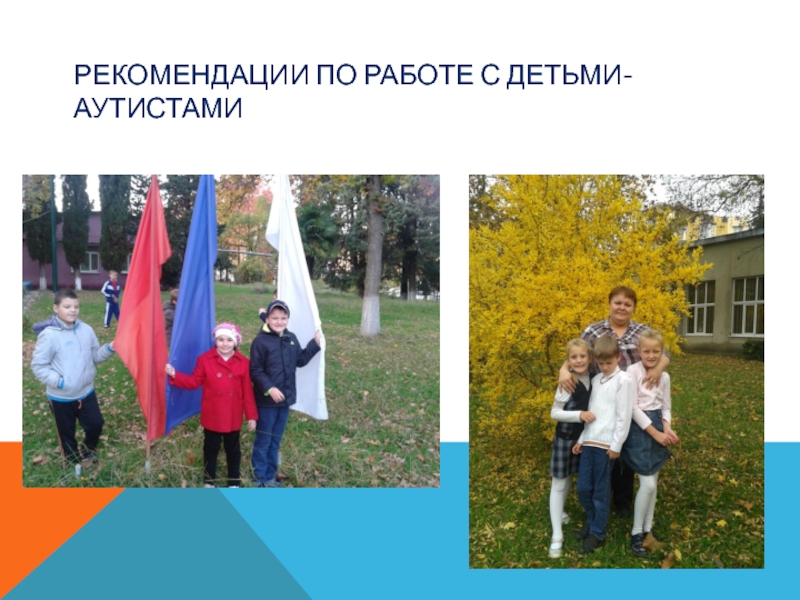 РЕКОМЕНДАЦИИ ПО РАБОТЕ С ДЕТЬМИ-АУТИСТАМИ